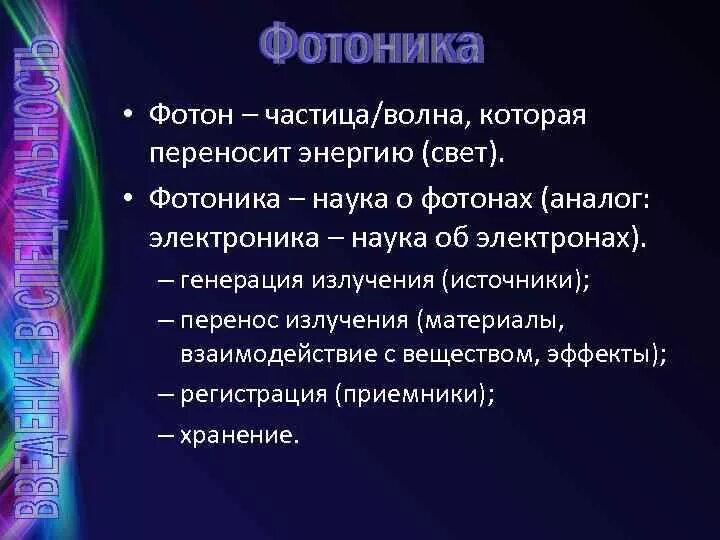 ВВЕДЕНИЕ В СПЕЦИАЛЬНОСТЬ

Фотоника

• Фотон – частица/волна, которая переносит энергию (свет).

• Фотоника – наука о фотонах (аналог: электроника – наука об электронах).

– генерация излучения (источники);

– перенос излучения (материалы, взаимодействие с веществом, эффекты);

– регистрация (приемники);

– хранение.